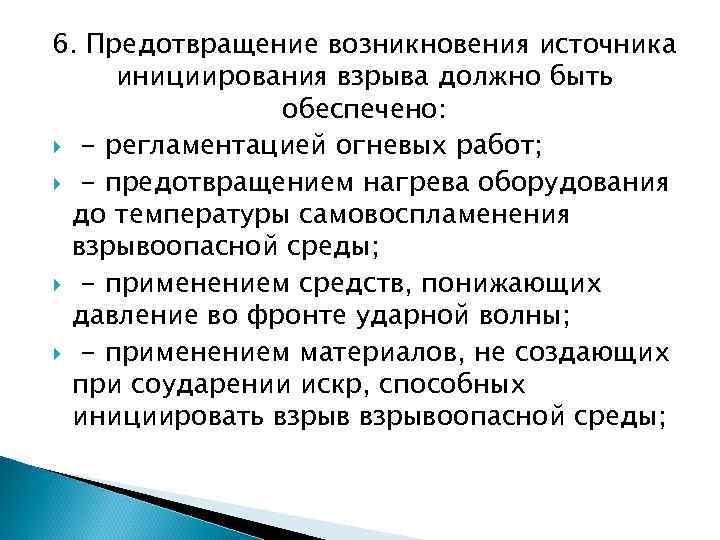 6. Предотвращение возникновения источника инициирования взрыва должно быть обеспечено:

- регламентацией огневых работ;

- предотвращением нагрева оборудования до температуры самовоспламенения взрывоопасной среды;

- применением средств, понижающих давление во фронте ударной волны;

- применением материалов, не создающих при соударении искр, способных инициировать взрыв взрывоопасной среды;